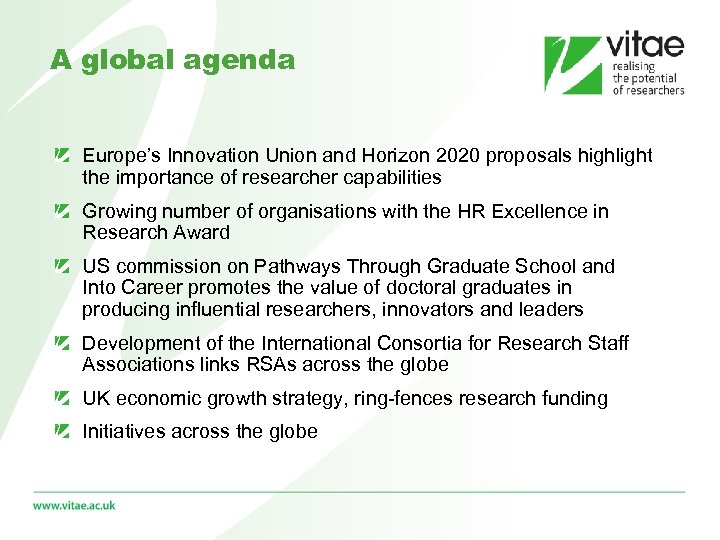 A global agenda

vitae
realising the potential of researchers

Europe's Innovation Union and Horizon 2020 proposals highlight the importance of researcher capabilities

Growing number of organisations with the HR Excellence in Research Award

US commission on Pathways Through Graduate School and Into Career promotes the value of doctoral graduates in producing influential researchers, innovators and leaders

Development of the International Consortia for Research Staff Associations links RSAs across the globe

UK economic growth strategy, ring-fences research funding

Initiatives across the globe

www.vitae.ac.uk